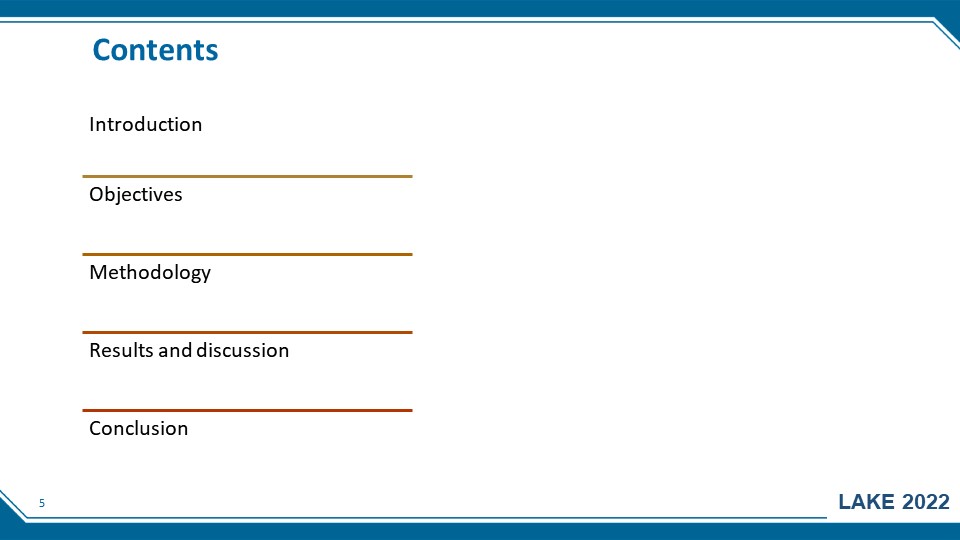 Contents

Introduction

Objectives

Methodology

Results and discussion

Conclusion

5

LAKE 2022